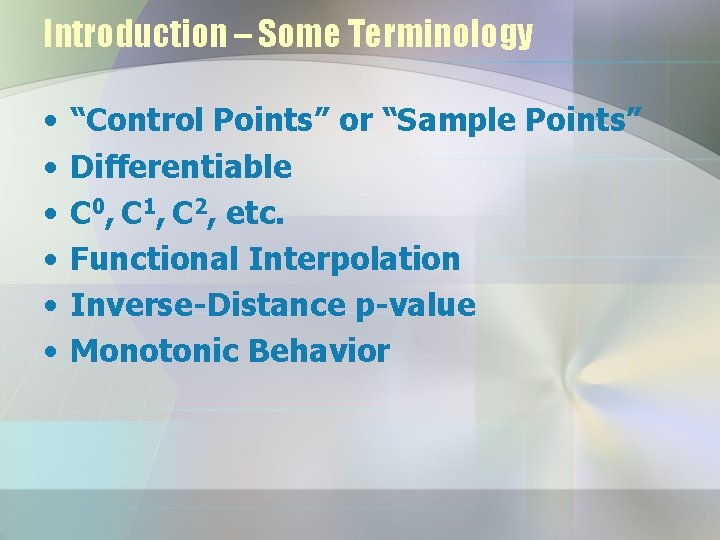 Introduction – Some Terminology

• “Control Points” or “Sample Points”
• Differentiable
• $C^0$, $C^1$, $C^2$, etc.
• Functional Interpolation
• Inverse-Distance p-value
• Monotonic Behavior